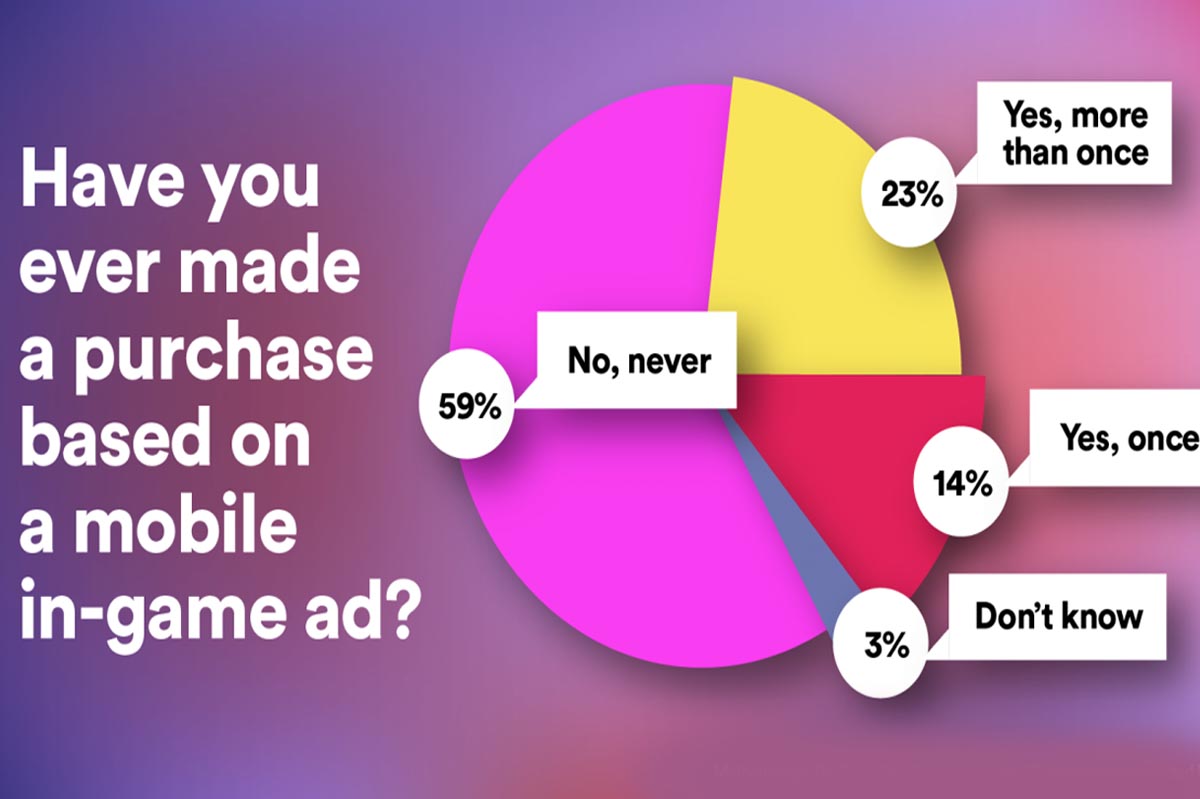 Have you ever made a purchase based on a mobile in-game ad?

Yes, more than once
23%

No, never
59%

Yes, once
14%

Don't know
3%